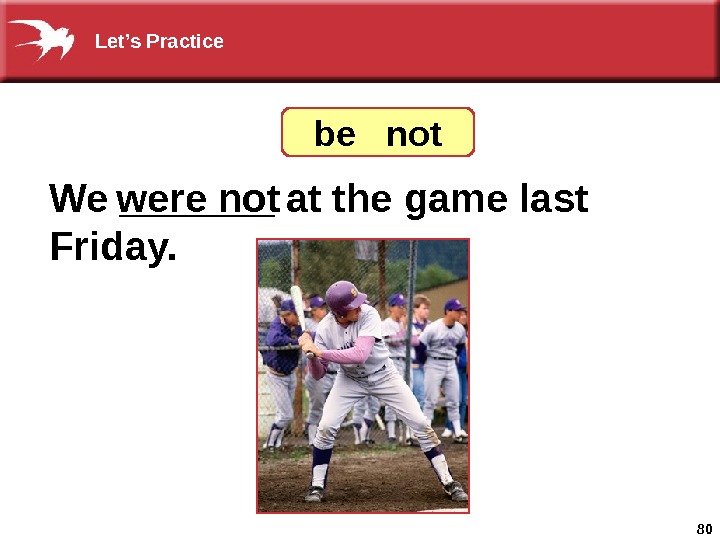 Let’s Practice

be not

We were not at the game last Friday.

80